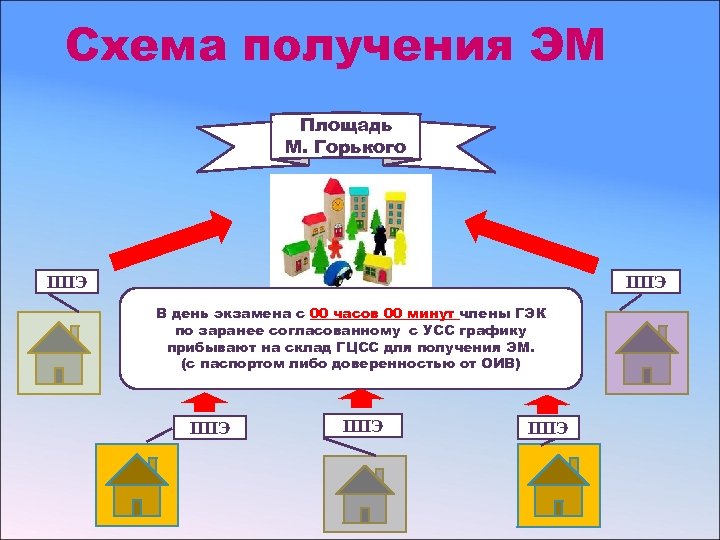 Схема получения ЭМ

Площадь
М. Горького

ППЭ

ППЭ

В день экзамена с 00 часов 00 минут члены ГЭК по заранее согласованному с УСС графику прибывают на склад ГЦСС для получения ЭМ. (с паспортом либо доверенностью от ОИВ)

ППЭ

ППЭ

ППЭ